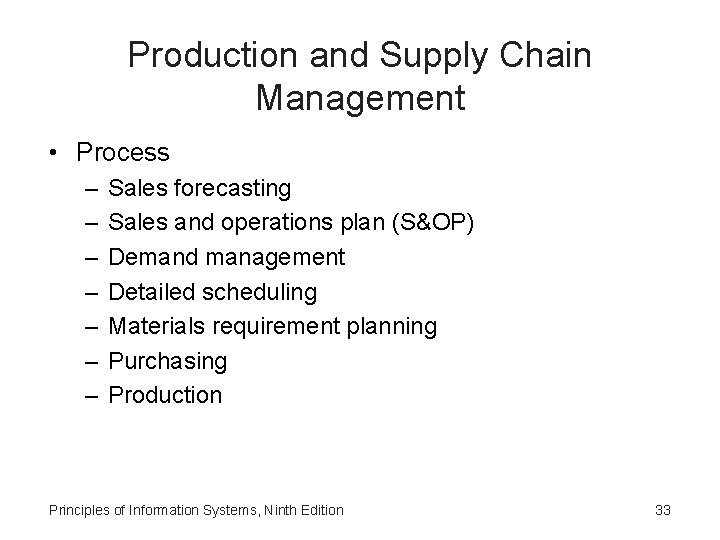 Production and Supply Chain Management

• Process
– Sales forecasting
– Sales and operations plan (S&OP)
– Demand management
– Detailed scheduling
– Materials requirement planning
– Purchasing
– Production

Principles of Information Systems, Ninth Edition

33